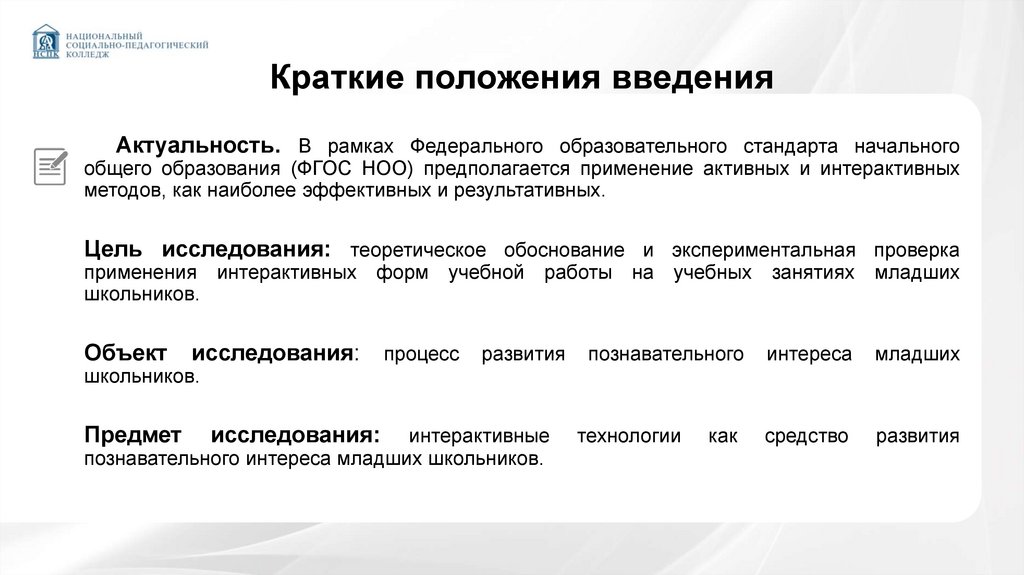 НСПК
НАЦИОНАЛЬНЫЙ
СОЦИАЛЬНО-ПЕДАГОГИЧЕСКИЙ
КОЛЛЕДЖ

Краткие положения введения

Актуальность. В рамках Федерального образовательного стандарта начального общего образования (ФГОС НОО) предполагается применение активных и интерактивных методов, как наиболее эффективных и результативных.

Цель исследования: теоретическое обоснование и экспериментальная проверка применения интерактивных форм учебной работы на учебных занятиях младших школьников.

Объект исследования: процесс развития познавательного интереса младших школьников.

Предмет исследования: интерактивные технологии как средство развития познавательного интереса младших школьников.